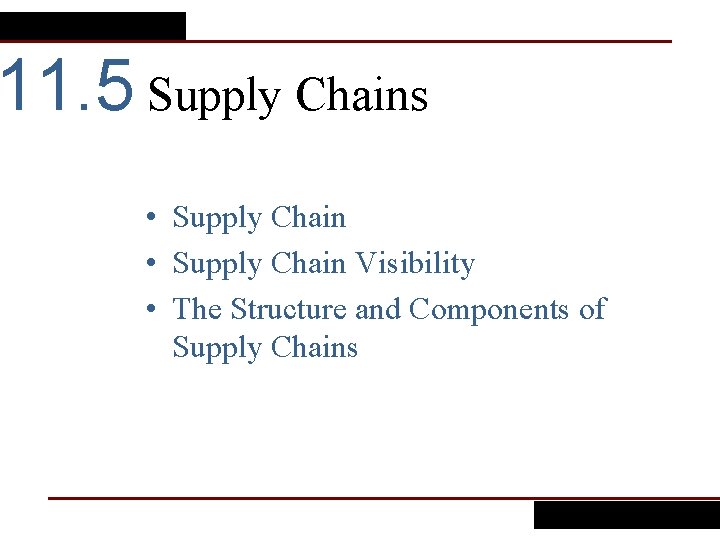 11.5 Supply Chains

• Supply Chain
• Supply Chain Visibility
• The Structure and Components of Supply Chains